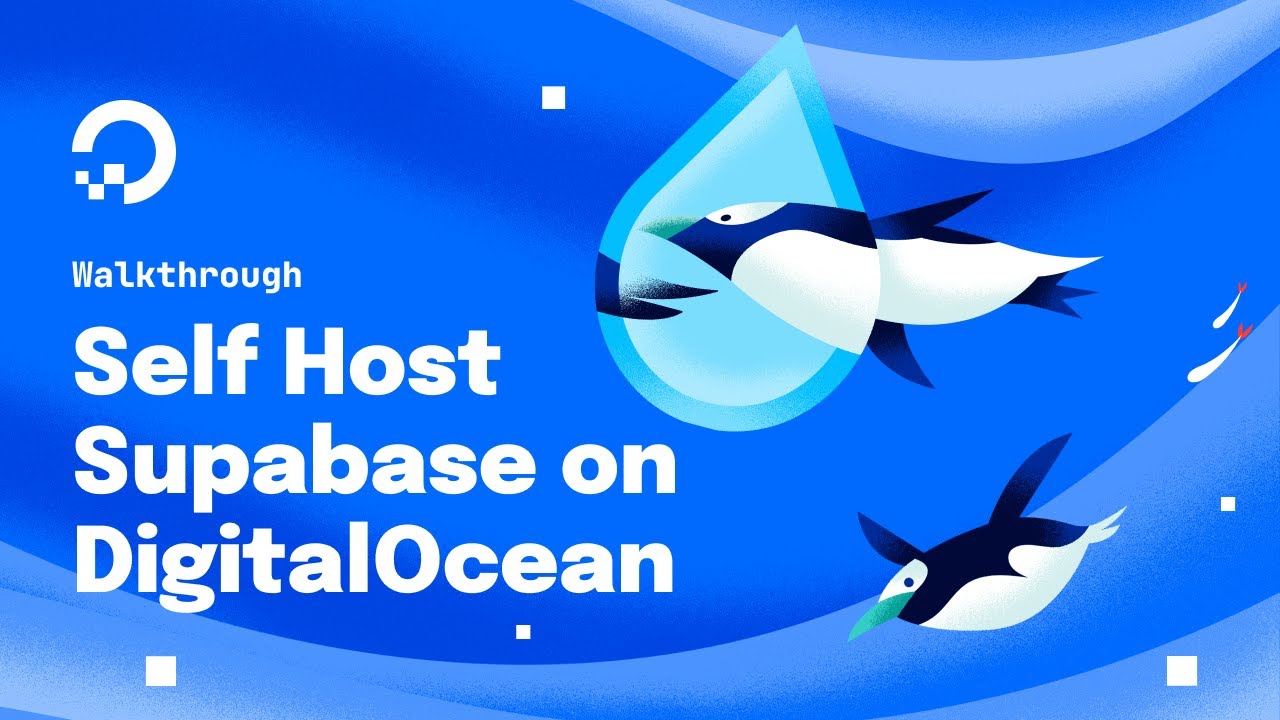 Walkthrough

Self Host Supabase on DigitalOcean